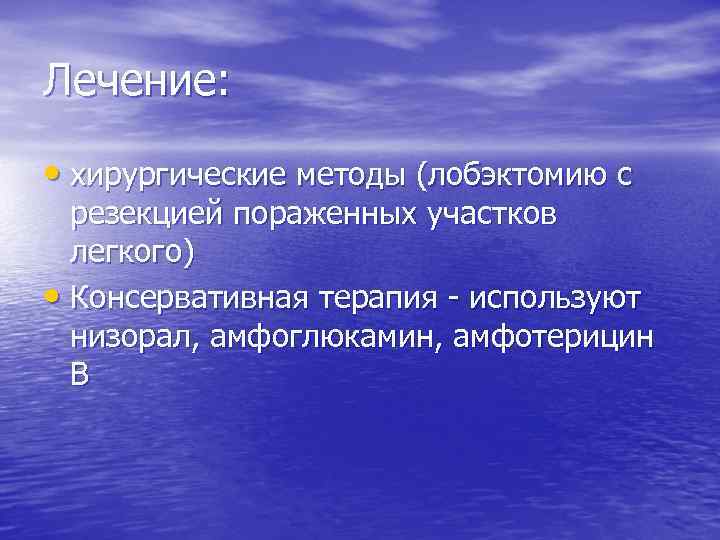 Лечение:

• хирургические методы (лобэктомию с резекцией пораженных участков легкого)
• Консервативная терапия - используют низорал, амфоглюкамин, амфотерицин В